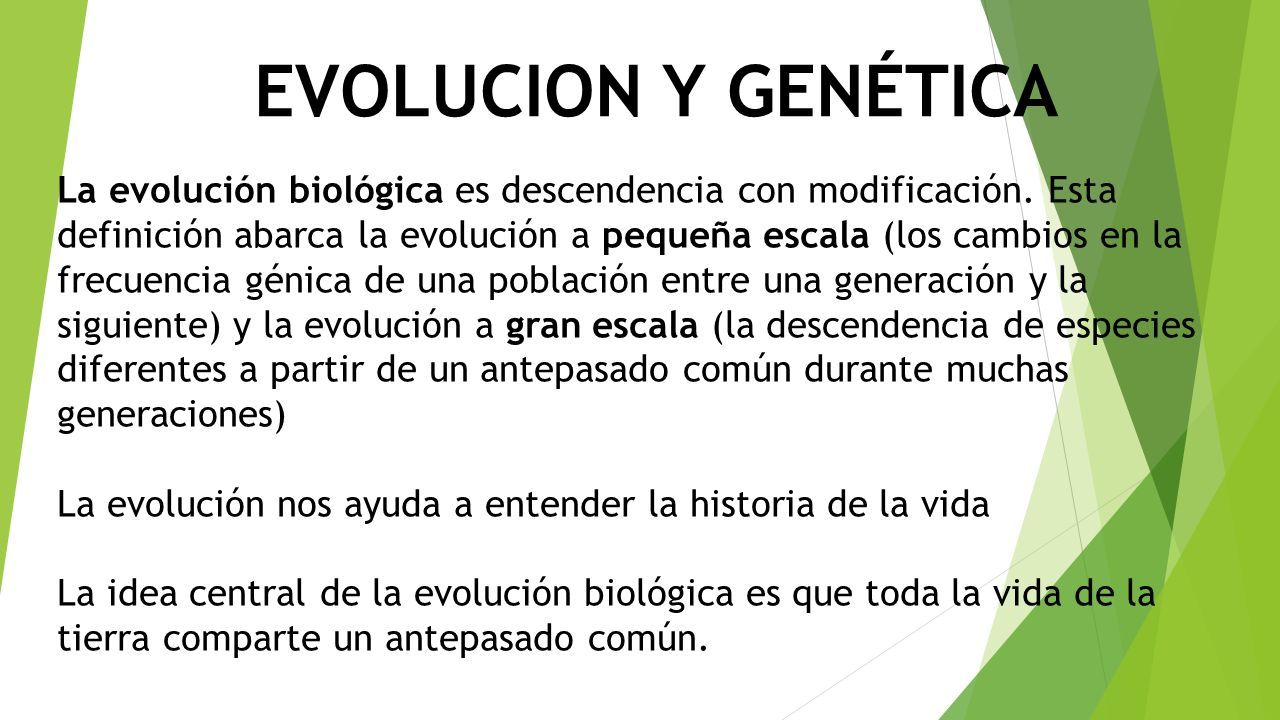 EVOLUCION Y GENÉTICA

La evolución biológica es descendencia con modificación. Esta definición abarca la evolución a pequeña escala (los cambios en la frecuencia génica de una población entre una generación y la siguiente) y la evolución a gran escala (la descendencia de especies diferentes a partir de un antepasado común durante muchas generaciones)

La evolución nos ayuda a entender la historia de la vida

La idea central de la evolución biológica es que toda la vida de la tierra comparte un antepasado común.